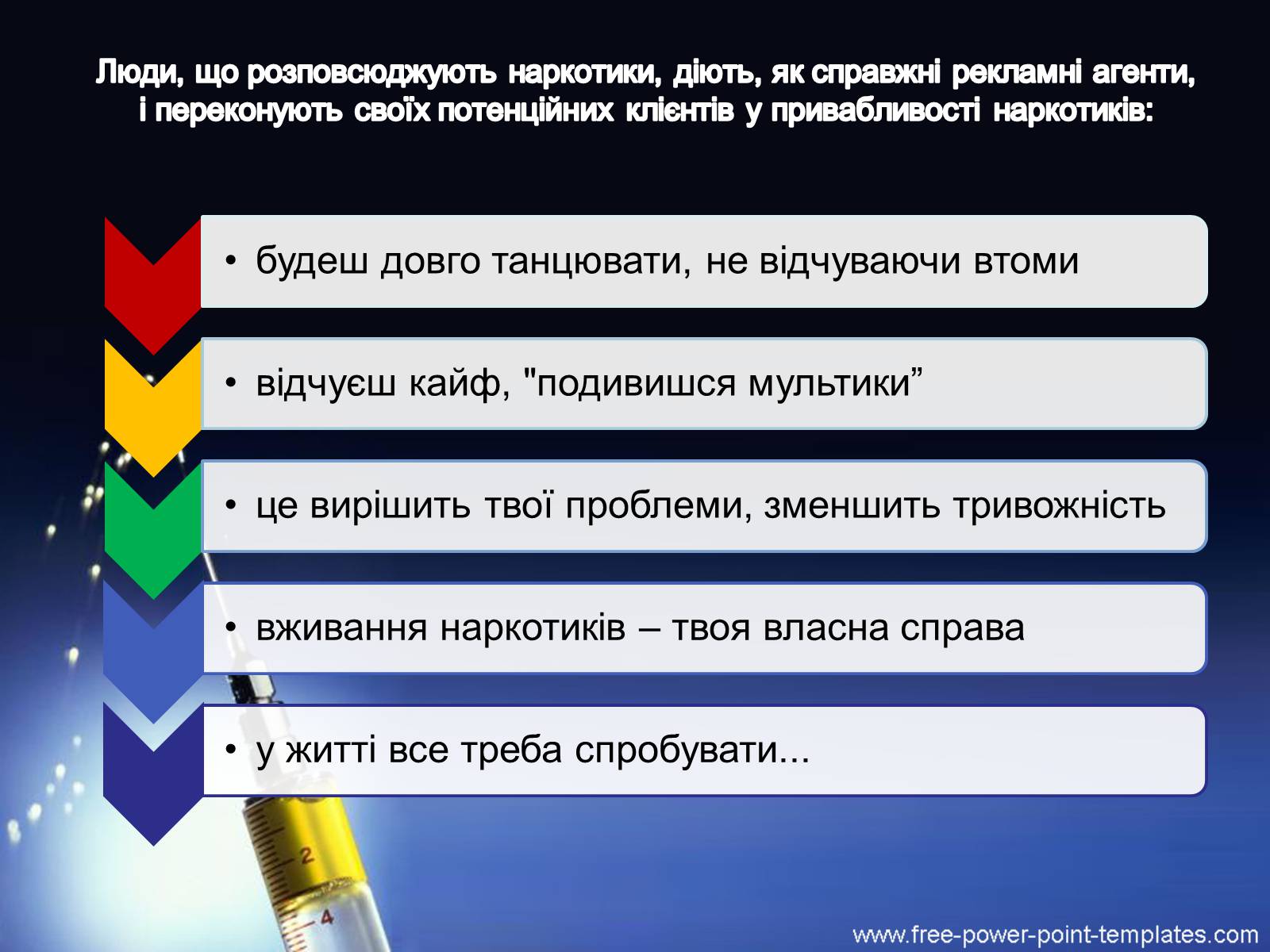 Люди, що розповсюджують наркотики, діють, як справжні рекламні агенти, і переконують своїх потенційних клієнтів у привабливості наркотиків:

• будеш довго танцювати, не відчуваючи втоми

• відчуєш кайф, "подивишся мультики”

• це вирішить твої проблеми, зменшить тривожність

• вживання наркотиків – твоя власна справа

• у житті все треба спробувати...

2

4

www.free-power-point-templates.com